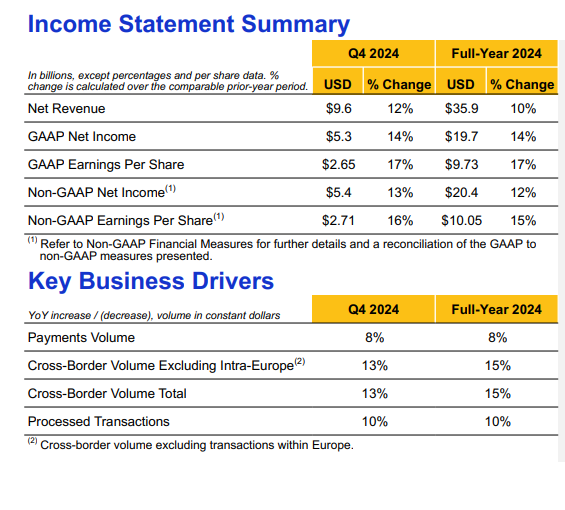 Income Statement Summary

| In billions, except percentages and per share data. % change is calculated over the comparable prior-year period. | Q4 2024 USD | Q4 2024 % Change | Full-Year 2024 USD | Full-Year 2024 % Change |
|---|---|---|---|---|
| Net Revenue | \$9.6 | 12% | \$35.9 | 10% |
| GAAP Net Income | \$5.3 | 14% | \$19.7 | 14% |
| GAAP Earnings Per Share | \$2.65 | 17% | \$9.73 | 17% |
| Non-GAAP Net Income$^{(1)}$ | \$5.4 | 13% | \$20.4 | 12% |
| Non-GAAP Earnings Per Share$^{(1)}$ | \$2.71 | 16% | \$10.05 | 15% |

$^{(1)}$ Refer to Non-GAAP Financial Measures for further details and a reconciliation of the GAAP to non-GAAP measures presented.

Key Business Drivers

| YoY increase / (decrease), volume in constant dollars | Q4 2024 | Full-Year 2024 |
|---|---|---|
| Payments Volume | 8% | 8% |
| Cross-Border Volume Excluding Intra-Europe$^{(2)}$ | 13% | 15% |
| Cross-Border Volume Total | 13% | 15% |
| Processed Transactions | 10% | 10% |

$^{(2)}$ Cross-border volume excluding transactions within Europe.